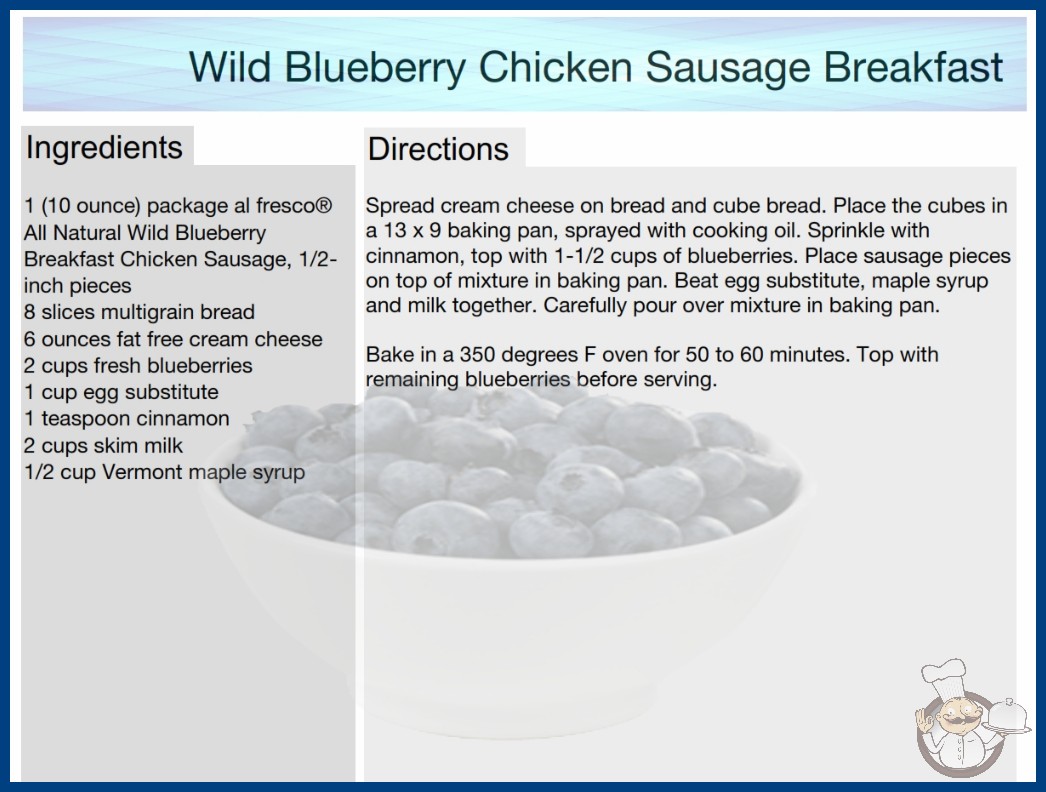 Wild Blueberry Chicken Sausage Breakfast

Ingredients

1 (10 ounce) package al fresco® All Natural Wild Blueberry Breakfast Chicken Sausage, 1/2-inch pieces
8 slices multigrain bread
6 ounces fat free cream cheese
2 cups fresh blueberries
1 cup egg substitute
1 teaspoon cinnamon
2 cups skim milk
1/2 cup Vermont maple syrup

Directions

Spread cream cheese on bread and cube bread. Place the cubes in a 13 x 9 baking pan, sprayed with cooking oil. Sprinkle with cinnamon, top with 1-1/2 cups of blueberries. Place sausage pieces on top of mixture in baking pan. Beat egg substitute, maple syrup and milk together. Carefully pour over mixture in baking pan.

Bake in a 350 degrees F oven for 50 to 60 minutes. Top with remaining blueberries before serving.